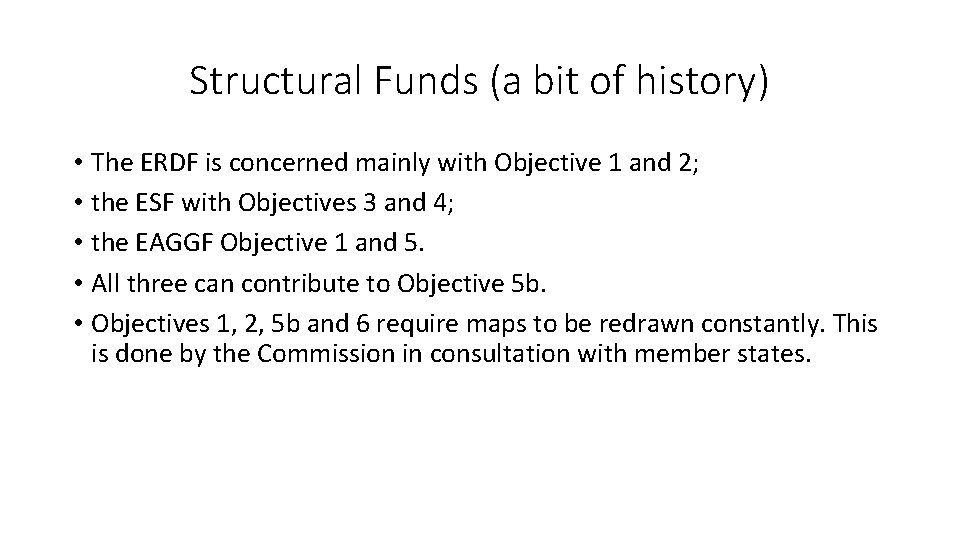 Structural Funds (a bit of history)

• The ERDF is concerned mainly with Objective 1 and 2;
• the ESF with Objectives 3 and 4;
• the EAGGF Objective 1 and 5.
• All three can contribute to Objective 5b.
• Objectives 1, 2, 5b and 6 require maps to be redrawn constantly. This is done by the Commission in consultation with member states.